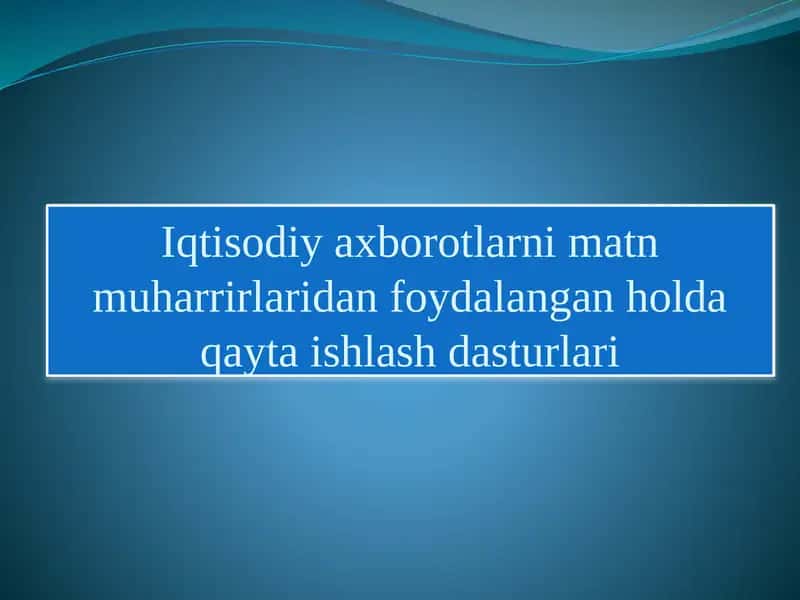 Iqtisodiy axborotlarni matn muharrirlaridan foydalangan holda qayta ishlash dasturlari